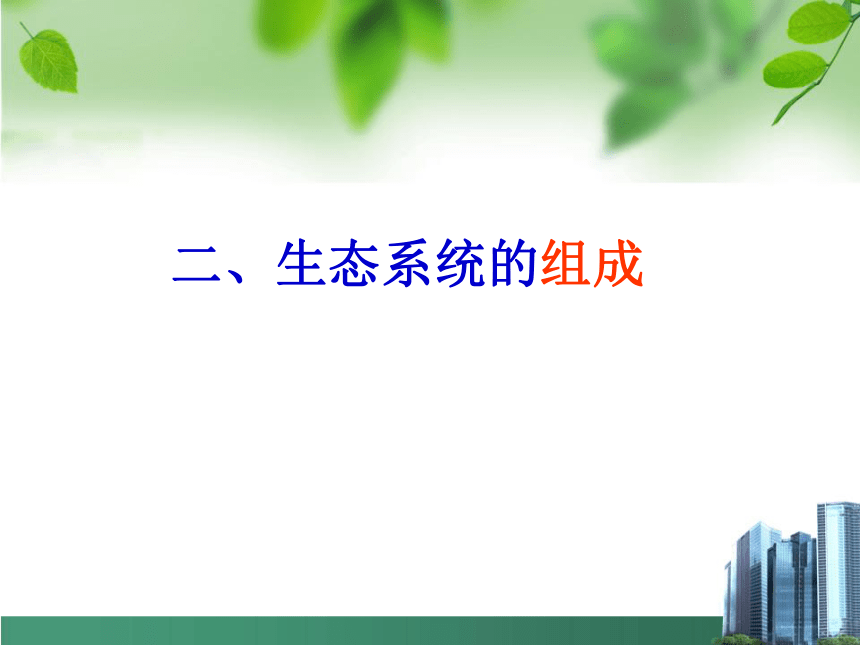 二、生态系统的组成